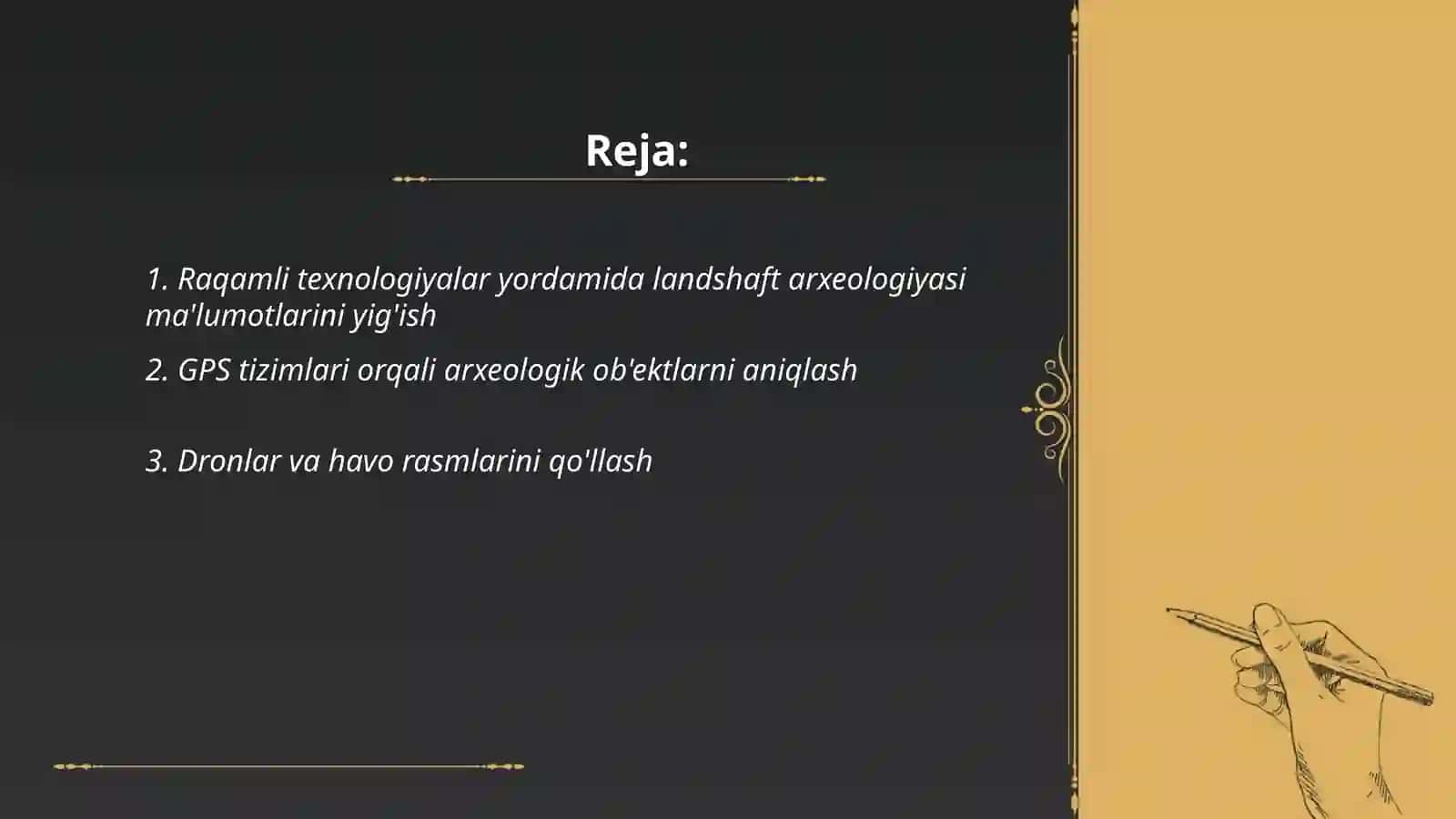 Reja:

1. Raqamli texnologiyalar yordamida landshaft arxeologiyasi ma'lumotlarini yig'ish

2. GPS tizimlari orqali arxeologik ob'ektlarni aniqlash

3. Dronlar va havo rasmlarini qo'llash